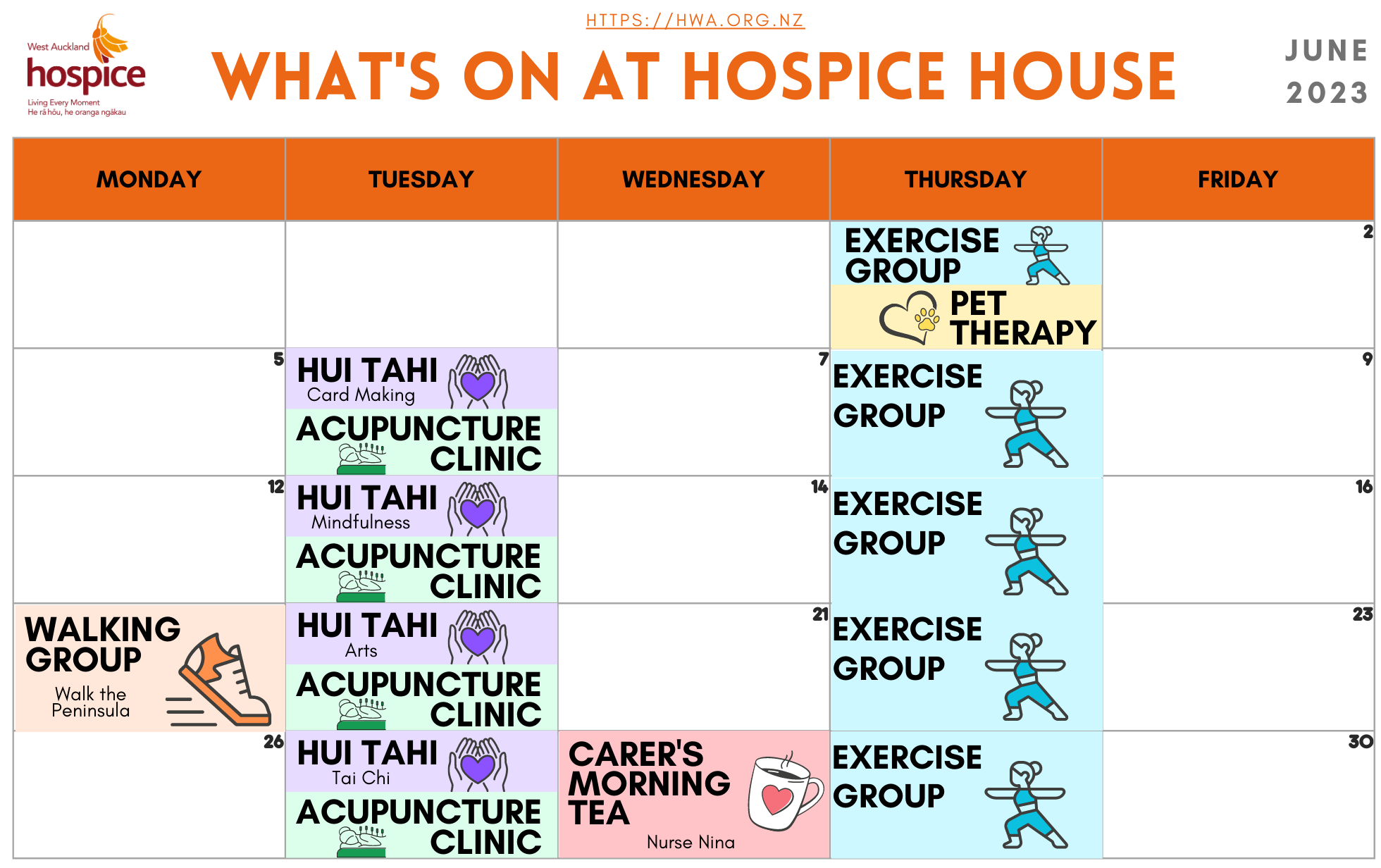 West Auckland
hospice
Living Every Moment
He rā hōu, he oranga ngākau

HTTPS://HWA.ORG.NZ

WHAT'S ON AT HOSPICE HOUSE

JUNE 2023

| MONDAY | TUESDAY | WEDNESDAY | THURSDAY | FRIDAY |
|---|---|---|---|---|
| | | | EXERCISE GROUP PET THERAPY | 2 |
| 5 | HUI TAHI Card Making ACUPUNCTURE CLINIC | 7 | EXERCISE GROUP | 9 |
| 12 | HUI TAHI Mindfulness ACUPUNCTURE CLINIC | 14 | EXERCISE GROUP | 16 |
| WALKING GROUP Walk the Peninsula | HUI TAHI Arts ACUPUNCTURE CLINIC | 21 | EXERCISE GROUP | 23 |
| 26 | HUI TAHI Tai Chi ACUPUNCTURE CLINIC | CARER'S MORNING TEA Nurse Nina | EXERCISE GROUP | 30 |